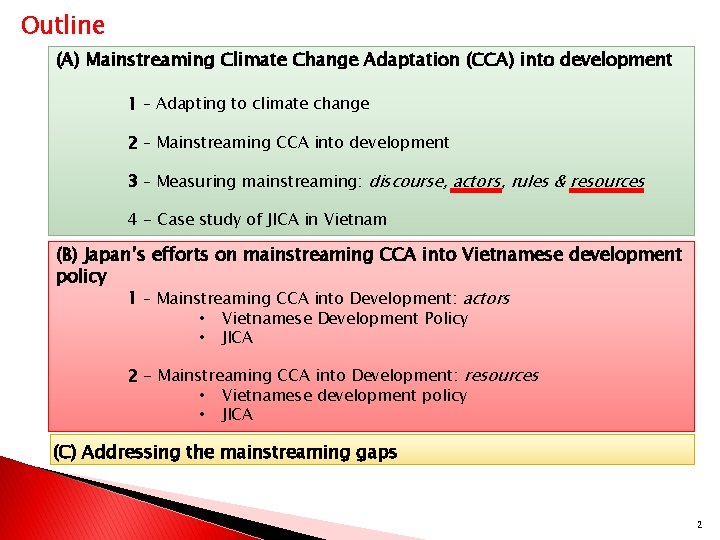 Outline

(A) Mainstreaming Climate Change Adaptation (CCA) into development

1 – Adapting to climate change

2 – Mainstreaming CCA into development

3 – Measuring mainstreaming: discourse, actors, rules & resources

4 – Case study of JICA in Vietnam

(B) Japan's efforts on mainstreaming CCA into Vietnamese development policy

1 – Mainstreaming CCA into Development: actors
• Vietnamese Development Policy
• JICA

2 – Mainstreaming CCA into Development: resources
• Vietnamese development policy
• JICA

(C) Addressing the mainstreaming gaps

2